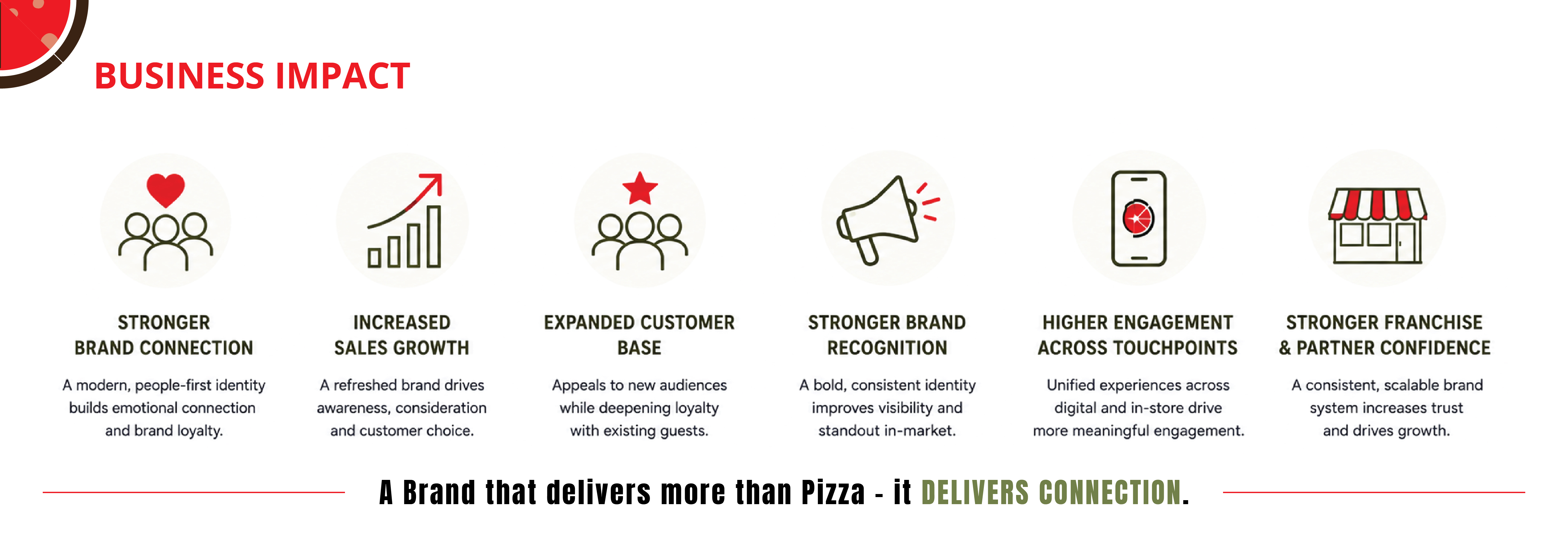 BUSINESS IMPACT

STRONGER BRAND CONNECTION

A modern, people-first identity builds emotional connection and brand loyalty.

INCREASED SALES GROWTH

A refreshed brand drives awareness, consideration and customer choice.

EXPANDED CUSTOMER BASE

Appeals to new audiences while deepening loyalty with existing guests.

STRONGER BRAND RECOGNITION

A bold, consistent identity improves visibility and standout in-market.

HIGHER ENGAGEMENT ACROSS TOUCHPOINTS

Unified experiences across digital and in-store drive more meaningful engagement.

STRONGER FRANCHISE & PARTNER CONFIDENCE

A consistent, scalable brand system increases trust and drives growth.

A Brand that delivers more than Pizza - it DELIVERS CONNECTION.